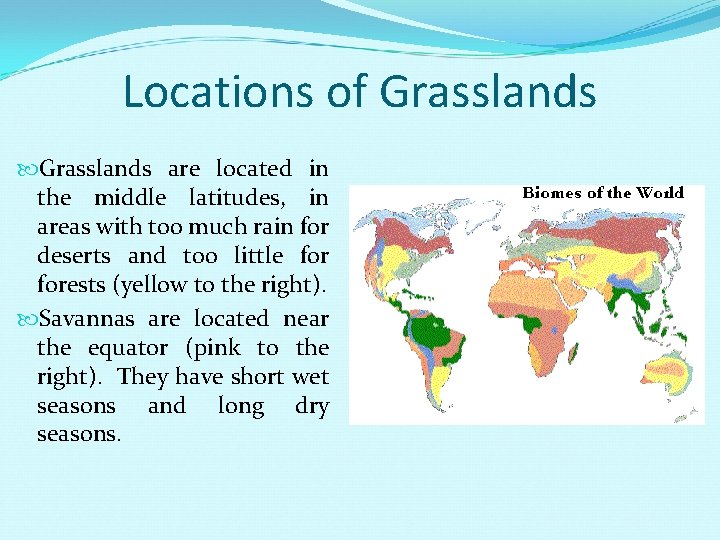 Locations of Grasslands

Grasslands are located in the middle latitudes, in areas with too much rain for deserts and too little for forests (yellow to the right).

Savannas are located near the equator (pink to the right). They have short wet seasons and long dry seasons.

Biomes of the World